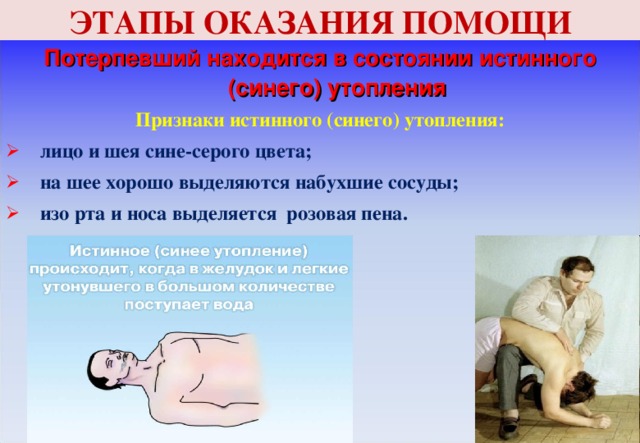 ЭТАПЫ ОКАЗАНИЯ ПОМОЩИ

Потерпевший находится в состоянии истинного (синего) утопления

Признаки истинного (синего) утопления:

➢ лицо и шея сине-серого цвета;

➢ на шее хорошо выделяются набухшие сосуды;

➢ изо рта и носа выделяется розовая пена.

Истинное (синее утопление) происходит, когда в желудок и легкие утонувшего в большом количестве поступает вода